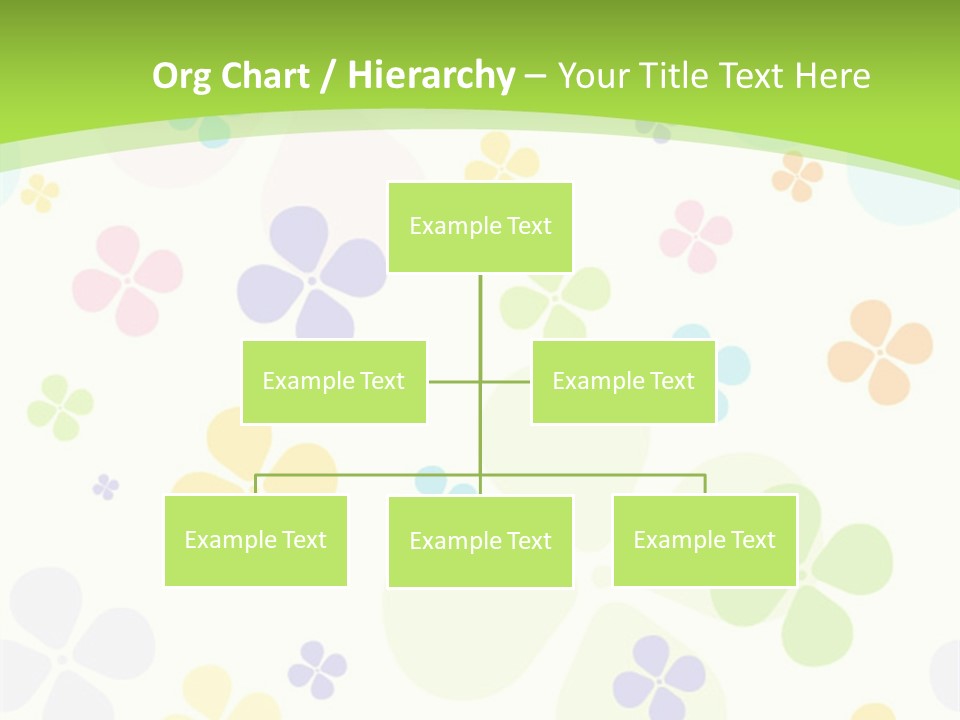 Org Chart / Hierarchy – Your Title Text Here

Example Text

Example Text

Example Text

Example Text

Example Text

Example Text